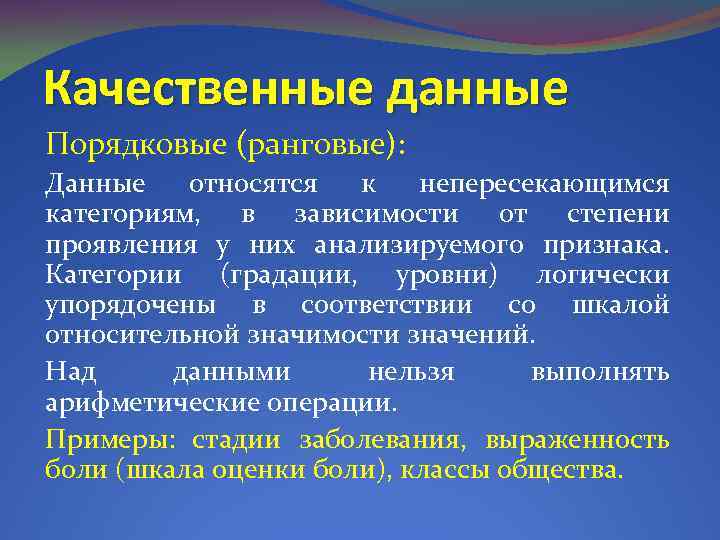 Качественные данные

Порядковые (ранговые):

Данные относятся к непересекающимся категориям, в зависимости от степени проявления у них анализируемого признака. Категории (градации, уровни) логически упорядочены в соответствии со шкалой относительной значимости значений.

Над данными нельзя выполнять арифметические операции.

Примеры: стадии заболевания, выраженность боли (шкала оценки боли), классы общества.